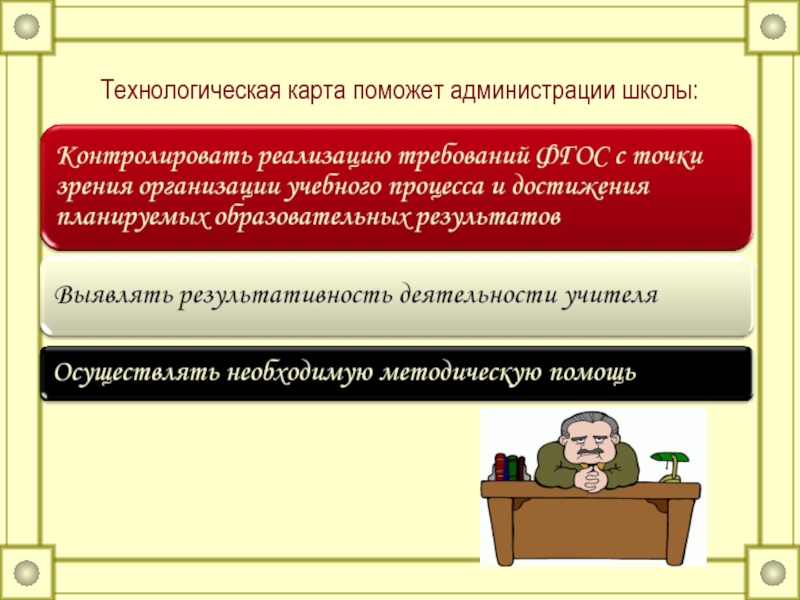 Технологическая карта поможет администрации школы:

Контролировать реализацию требований ФГОС с точки зрения организации учебного процесса и достижения планируемых образовательных результатов

Выявлять результативность деятельности учителя

Осуществлять необходимую методическую помощь